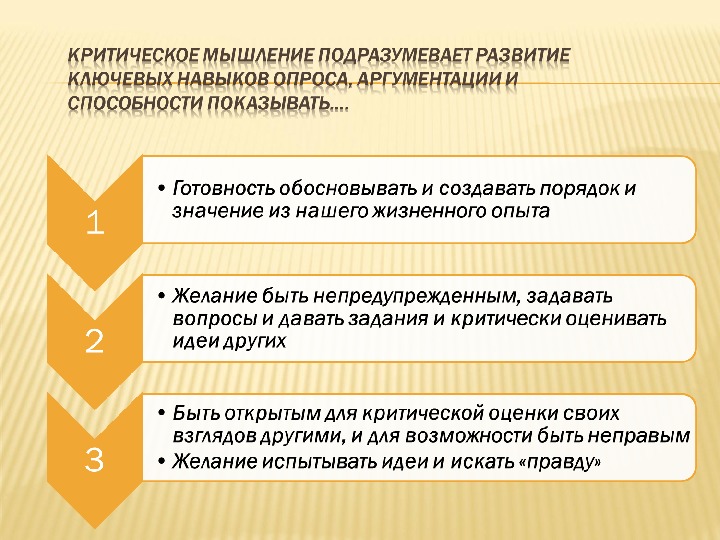 КРИТИЧЕСКОЕ МЫШЛЕНИЕ ПОДРАЗУМЕВАЕТ РАЗВИТИЕ КЛЮЧЕВЫХ НАВЫКОВ ОПРОСА, АРГУМЕНТАЦИИ И СПОСОБНОСТИ ПОКАЗЫВАТЬ….

1

• Готовность обосновывать и создавать порядок и значение из нашего жизненного опыта

2

• Желание быть непредупрежденным, задавать вопросы и давать задания и критически оценивать идеи других

3

• Быть открытым для критической оценки своих взглядов другими, и для возможности быть неправым
• Желание испытывать идеи и искать «правду»